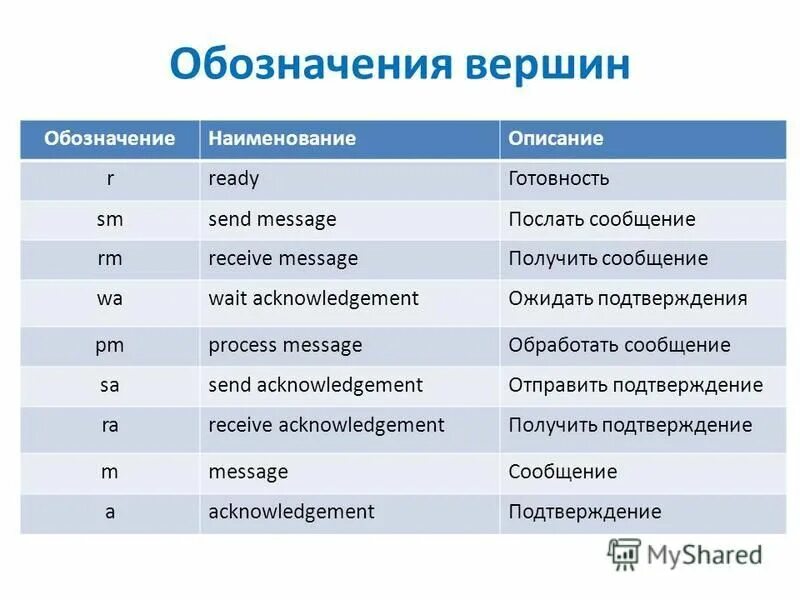 Обозначения вершин

| Обозначение | Наименование | Описание |
|---|---|---|
| r | ready | Готовность |
| sm | send message | Послать сообщение |
| rm | receive message | Получить сообщение |
| wa | wait acknowledgement | Ожидать подтверждения |
| pm | process message | Обработать сообщение |
| sa | send acknowledgement | Отправить подтверждение |
| ra | receive acknowledgement | Получить подтверждение |
| m | message | Сообщение |
| a | acknowledgement | Подтверждение |

MyShared